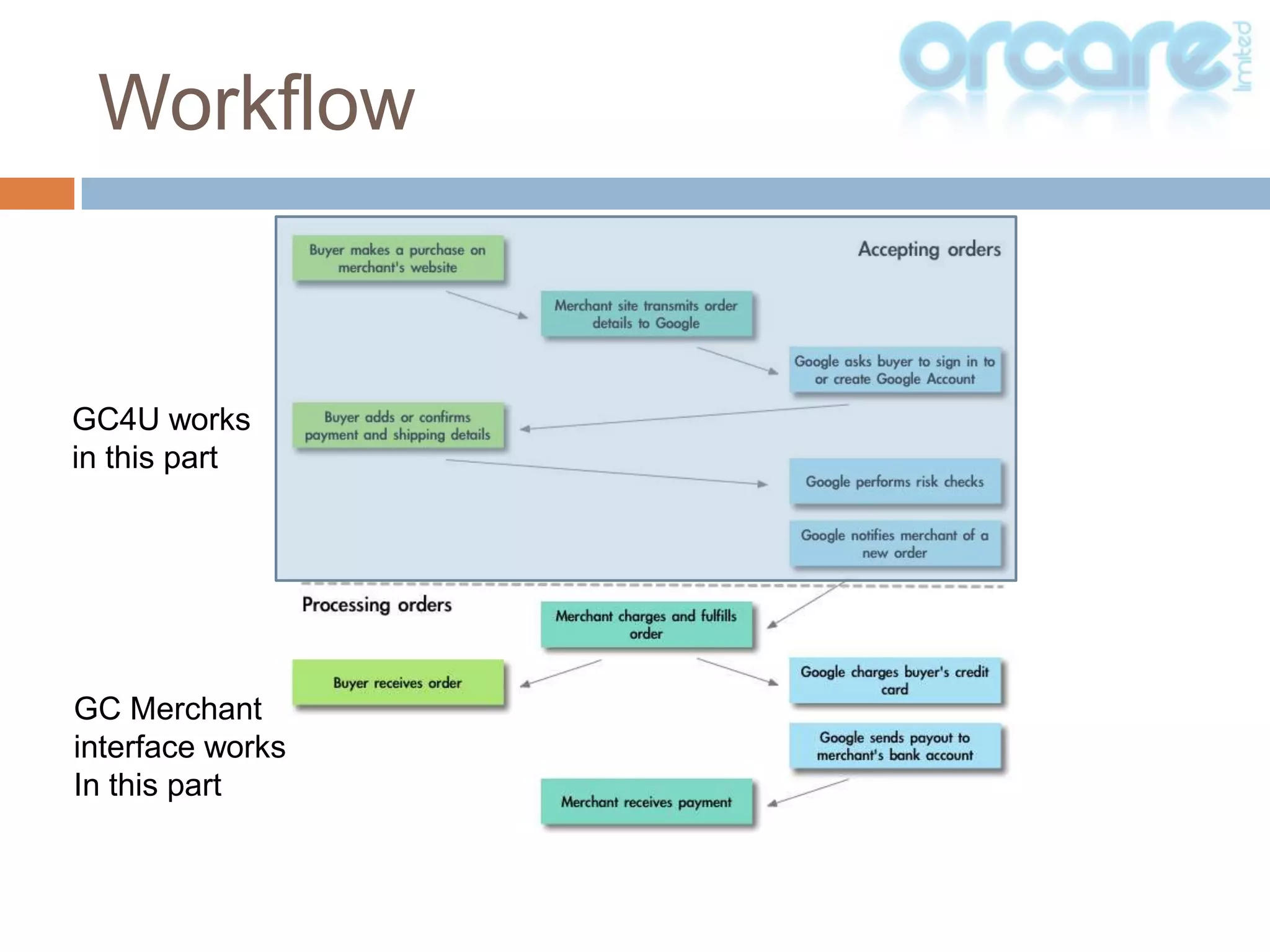 Workflow

orcare limited

GC4U works in this part

GC Merchant interface works In this part

Accepting orders

Buyer makes a purchase on merchant's website

Merchant site transmits order details to Google

Google asks buyer to sign in to or create Google Account

Buyer adds or confirms payment and shipping details

Google performs risk checks

Google notifies merchant of a new order

Processing orders

Merchant charges and fulfills order

Buyer receives order

Google charges buyer's credit card

Google sends payout to merchant's bank account

Merchant receives payment